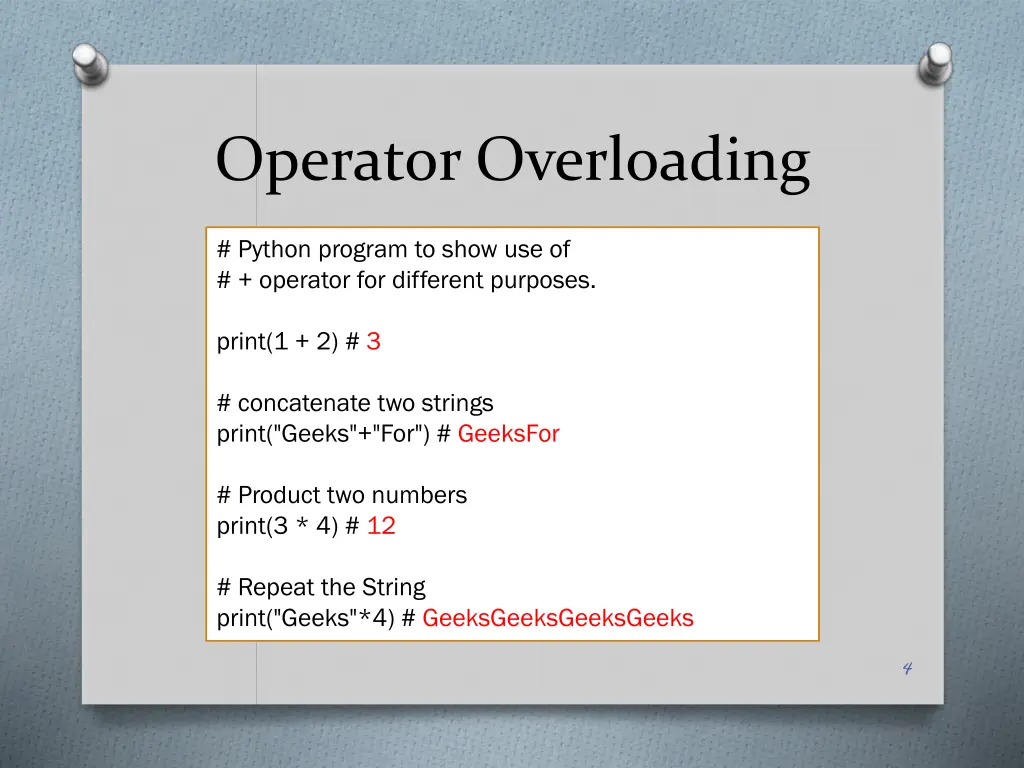 Operator Overloading

# Python program to show use of
# + operator for different purposes.

print(1 + 2) # 3

# concatenate two strings
print("Geeks"+"For") # GeeksFor

# Product two numbers
print(3 * 4) # 12

# Repeat the String
print("Geeks"*4) # GeeksGeeksGeeksGeeks

4